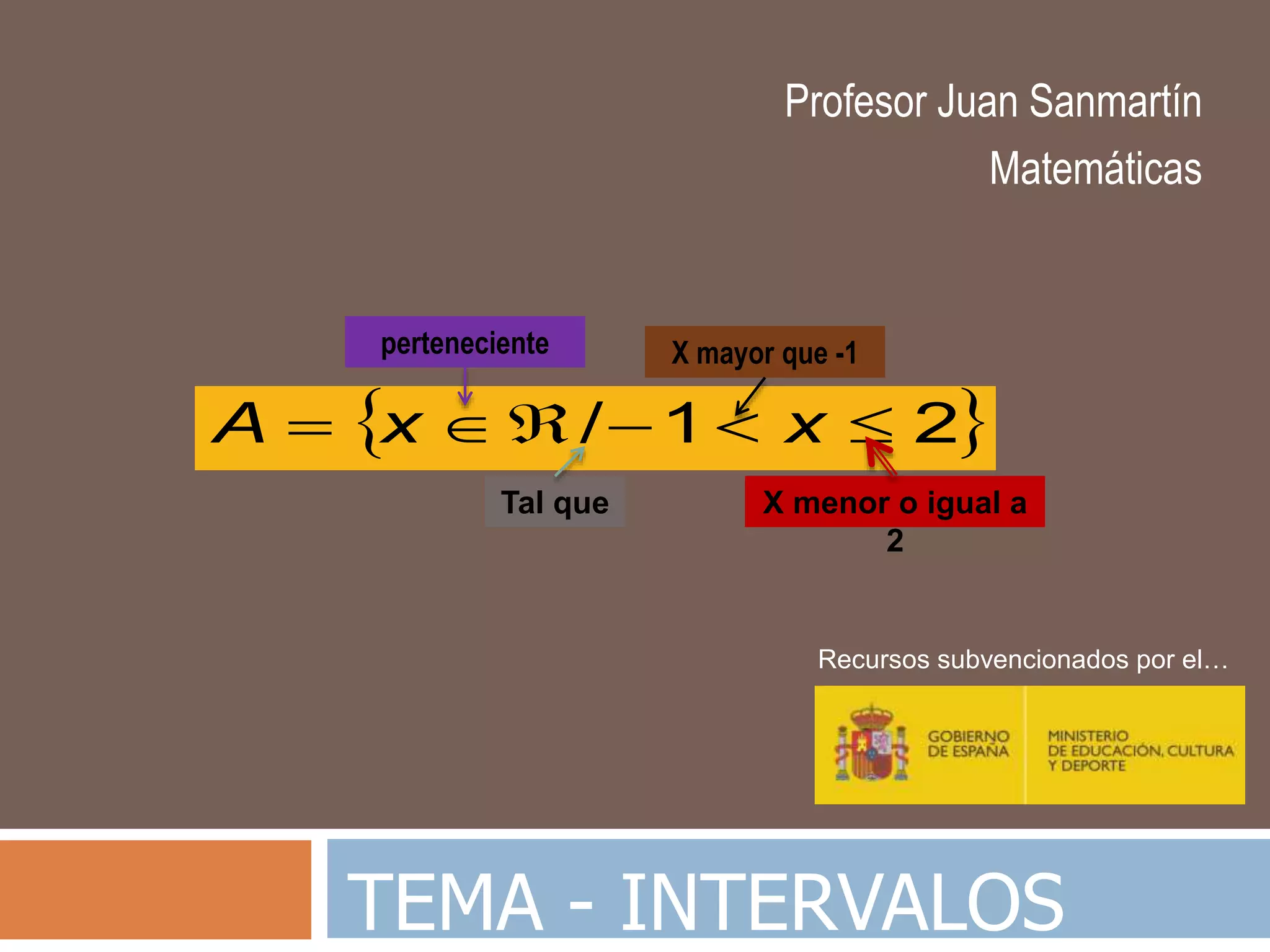 Profesor Juan Sanmartín

Matemáticas

perteneciente

X mayor que -1

$A = \{x \in \Re / -1 < x \leq 2\}$

Tal que

X menor o igual a 2

Recursos subvencionados por el…

GOBIERNO DE ESPAÑA

MINISTERIO DE EDUCACIÓN, CULTURA Y DEPORTE

TEMA - INTERVALOS